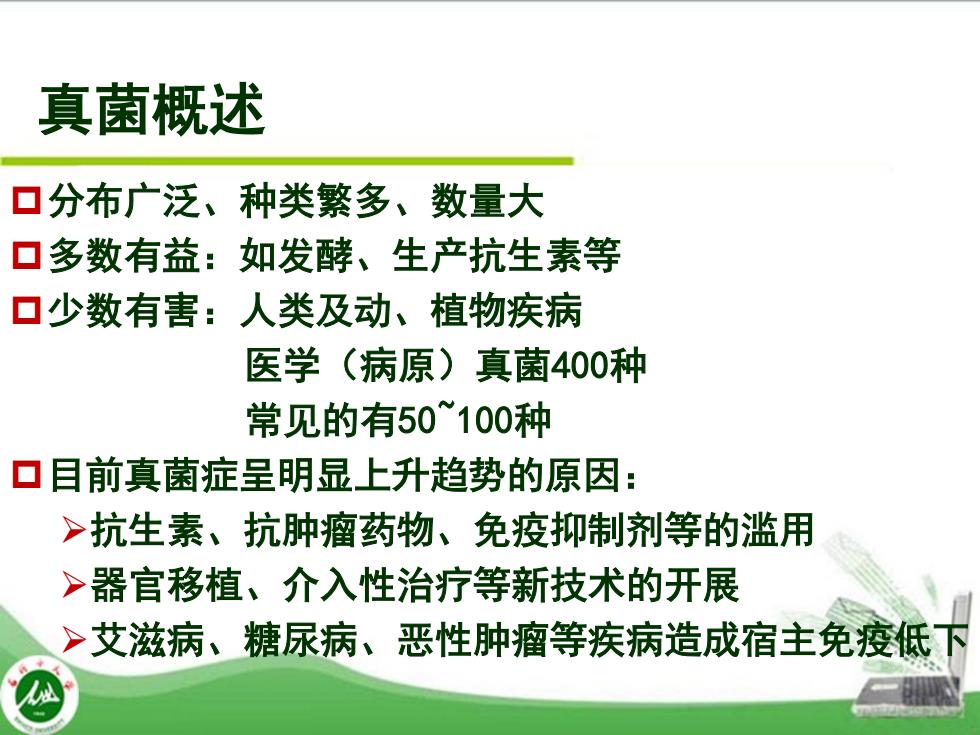 真菌概述

□分布广泛、种类繁多、数量大
□多数有益：如发酵、生产抗生素等
□少数有害：人类及动、植物疾病
医学（病原）真菌400种
常见的有50~100种
□目前真菌症呈明显上升趋势的原因：
➢抗生素、抗肿瘤药物、免疫抑制剂等的滥用
➢器官移植、介入性治疗等新技术的开展
➢艾滋病、糖尿病、恶性肿瘤等疾病造成宿主免疫低下